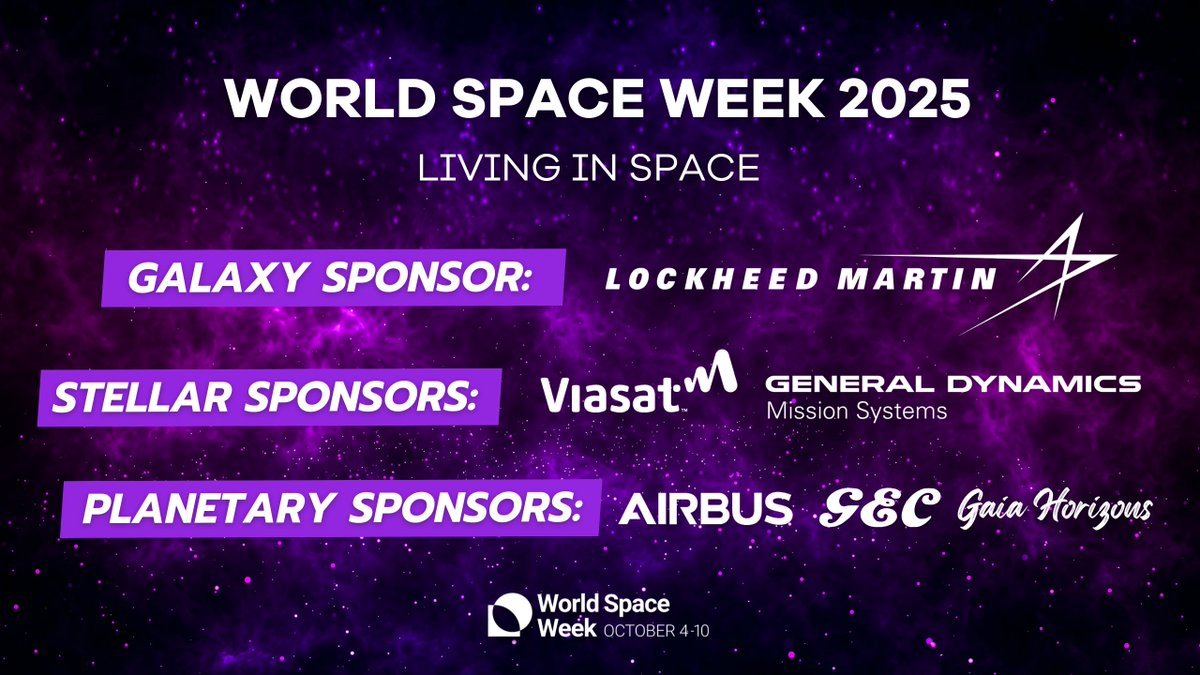 WORLD SPACE WEEK 2025

LIVING IN SPACE

GALAXY SPONSOR: LOCKHEED MARTIN

STELLAR SPONSORS: Viasat™ GENERAL DYNAMICS Mission Systems

PLANETARY SPONSORS: AIRBUS GEC Gaia Horizons

World Space Week OCTOBER 4-10